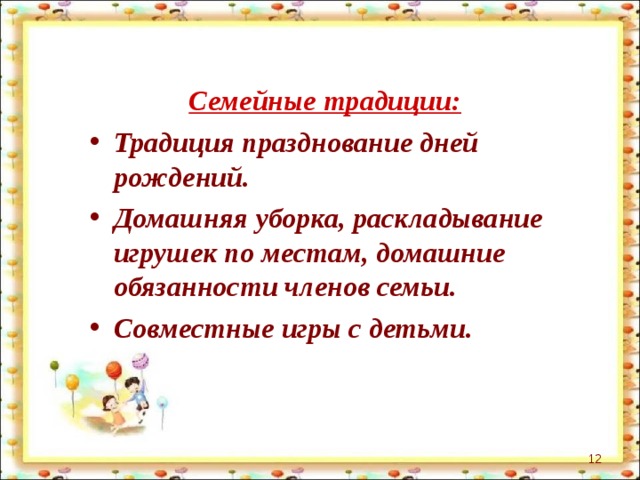 Семейные традиции:

• Традиция празднование дней рождений.

• Домашняя уборка, раскладывание игрушек по местам, домашние обязанности членов семьи.

• Совместные игры с детьми.

12